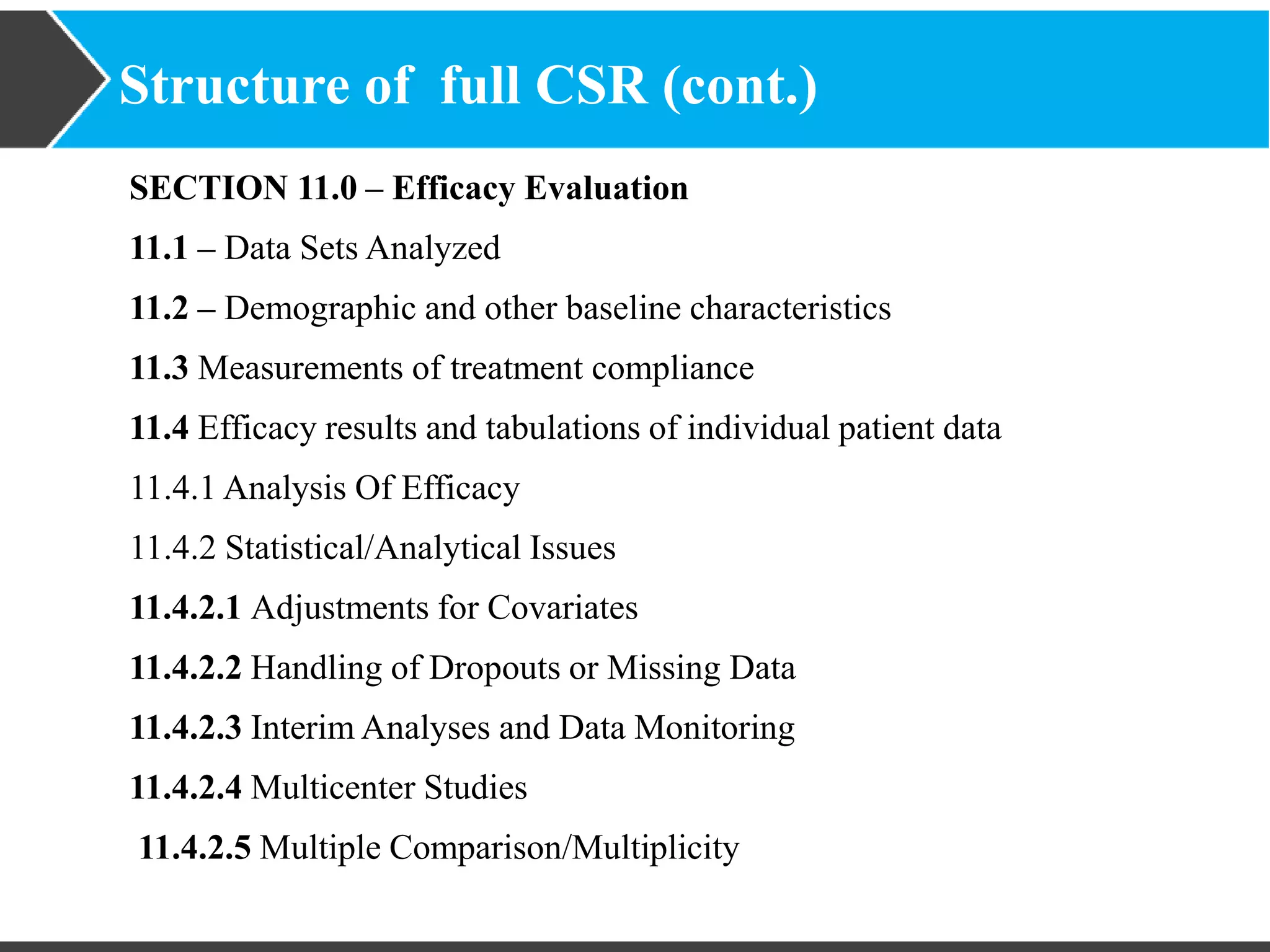 Structure of full CSR (cont.)

SECTION 11.0 – Efficacy Evaluation

11.1 – Data Sets Analyzed

11.2 – Demographic and other baseline characteristics

11.3 Measurements of treatment compliance

11.4 Efficacy results and tabulations of individual patient data

11.4.1 Analysis Of Efficacy

11.4.2 Statistical/Analytical Issues

11.4.2.1 Adjustments for Covariates

11.4.2.2 Handling of Dropouts or Missing Data

11.4.2.3 Interim Analyses and Data Monitoring

11.4.2.4 Multicenter Studies

11.4.2.5 Multiple Comparison/Multiplicity